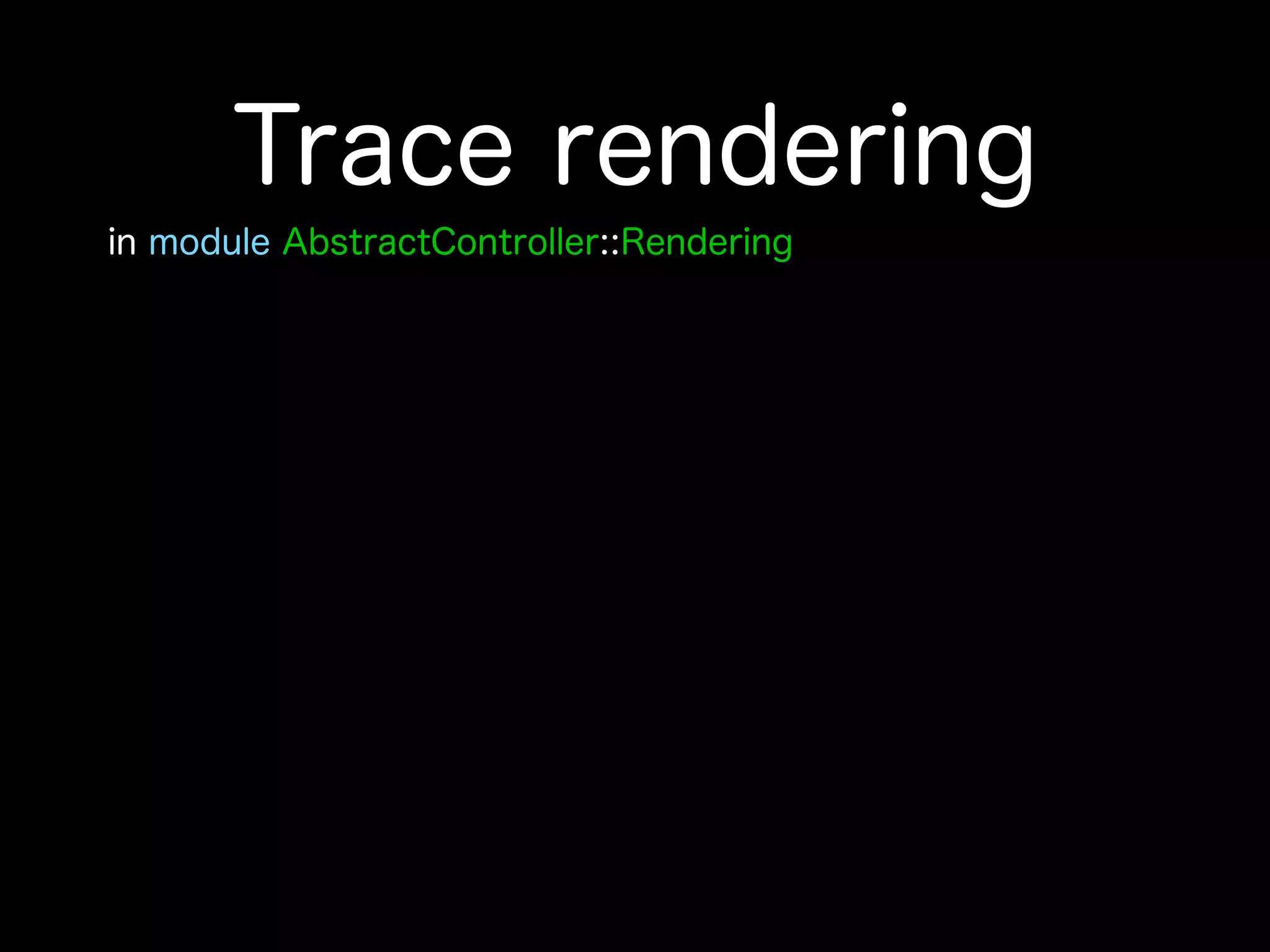 Trace rendering

in module AbstractController::Rendering